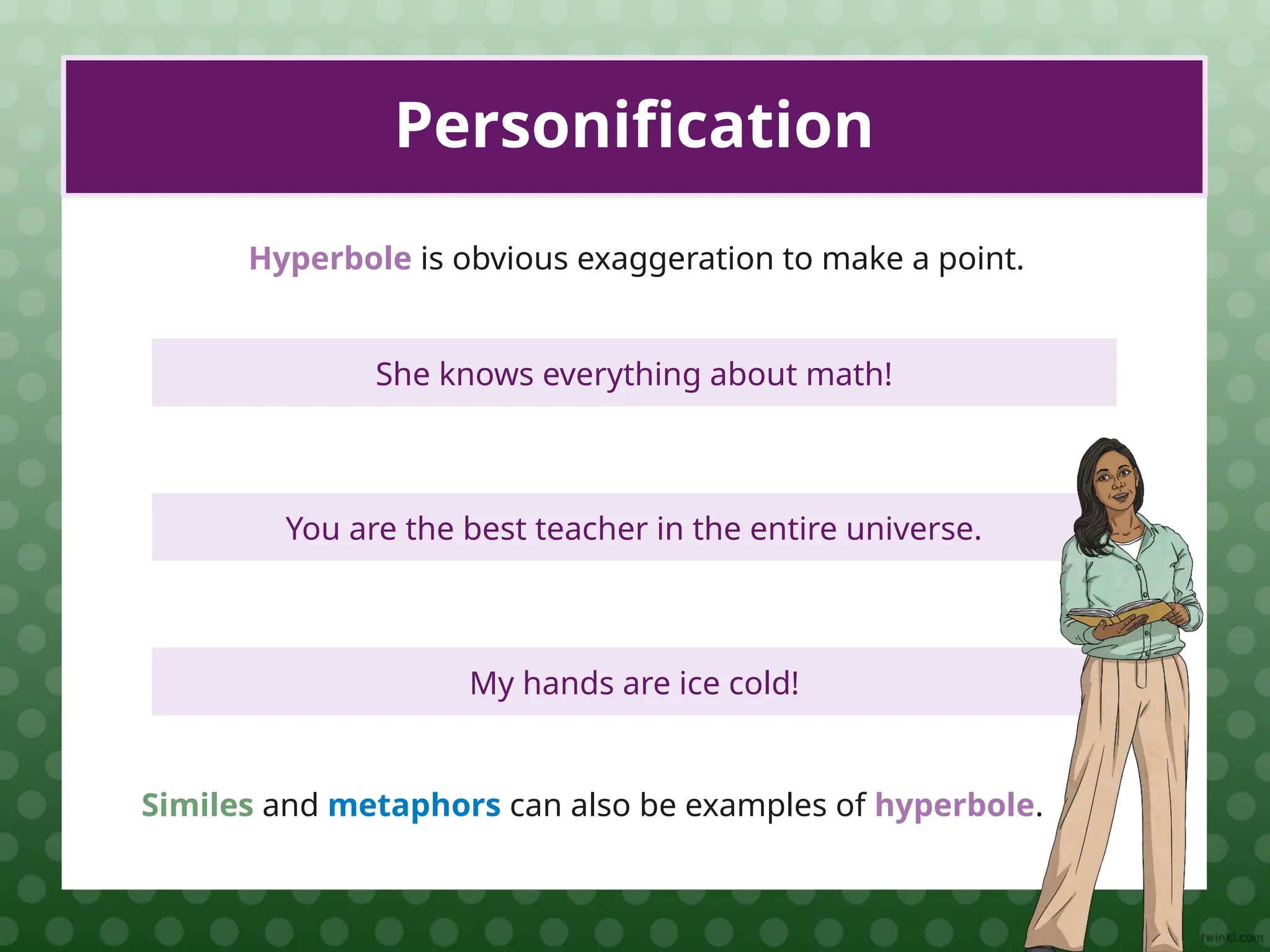 Personification

Hyperbole is obvious exaggeration to make a point.

She knows everything about math!

You are the best teacher in the entire universe.

My hands are ice cold!

Similes and metaphors can also be examples of hyperbole.

twinkl.com